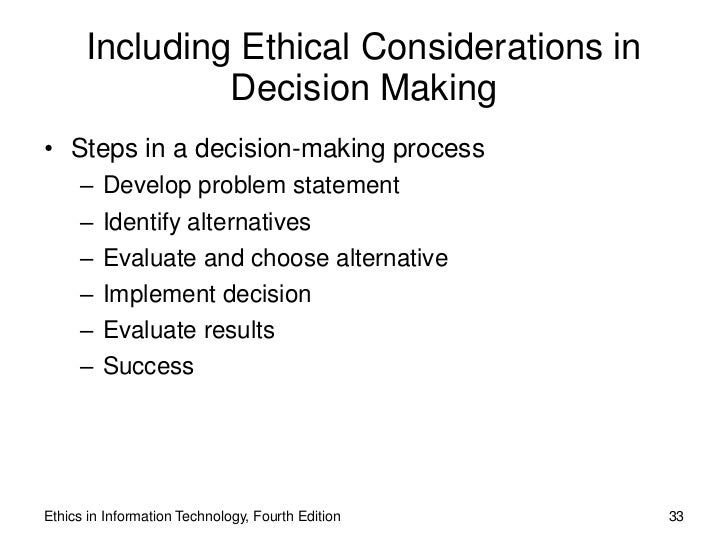 Including Ethical Considerations in Decision Making

• Steps in a decision-making process
– Develop problem statement
– Identify alternatives
– Evaluate and choose alternative
– Implement decision
– Evaluate results
– Success

Ethics in Information Technology, Fourth Edition

33